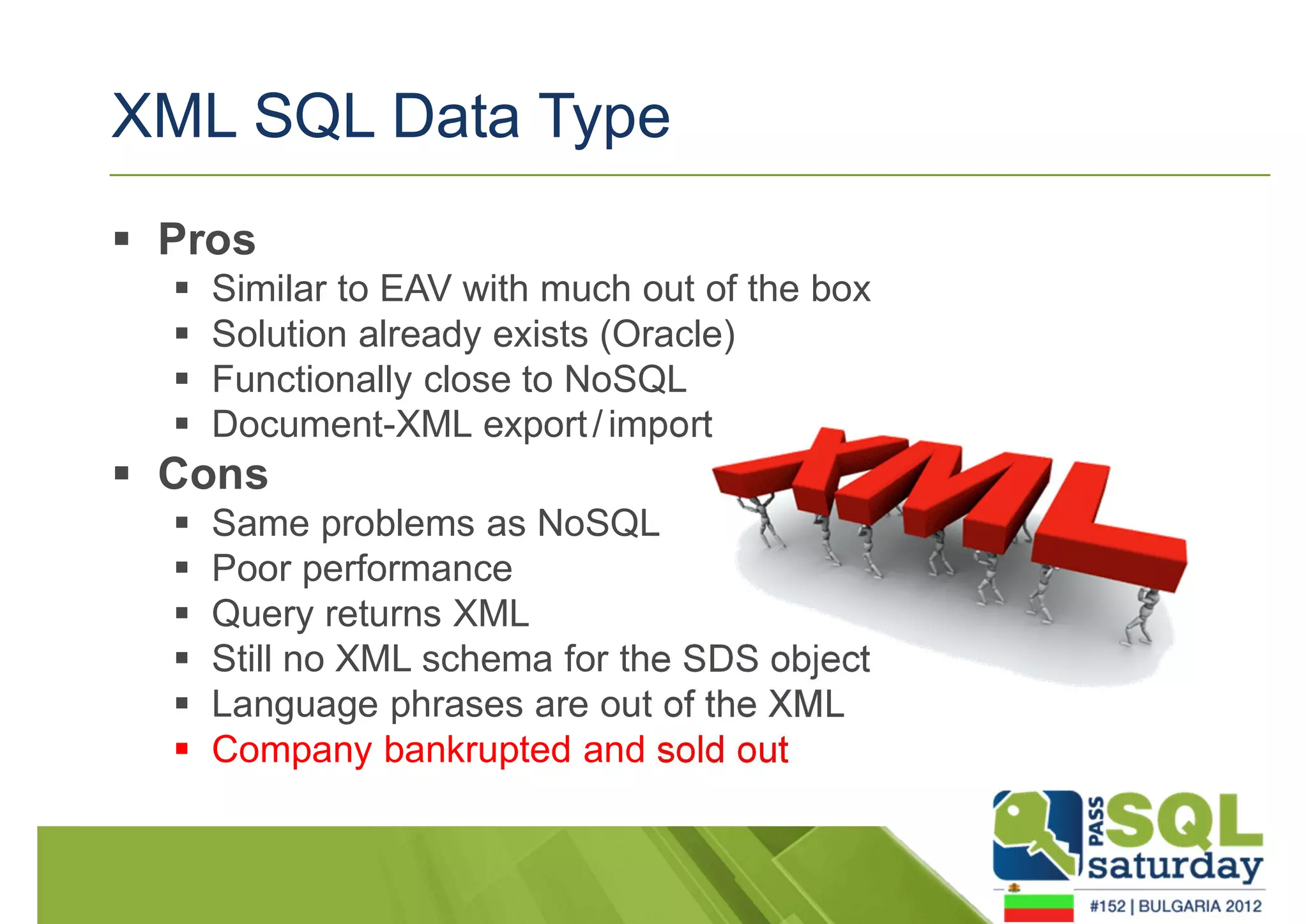 XML SQL Data Type

▪ Pros
▪ Similar to EAV with much out of the box
▪ Solution already exists (Oracle)
▪ Functionally close to NoSQL
▪ Document-XML export / import

▪ Cons
▪ Same problems as NoSQL
▪ Poor performance
▪ Query returns XML
▪ Still no XML schema for the SDS object
▪ Language phrases are out of the XML
▪ Company bankrupted and sold out

XML

PASS SQL saturday
#152 | BULGARIA 2012